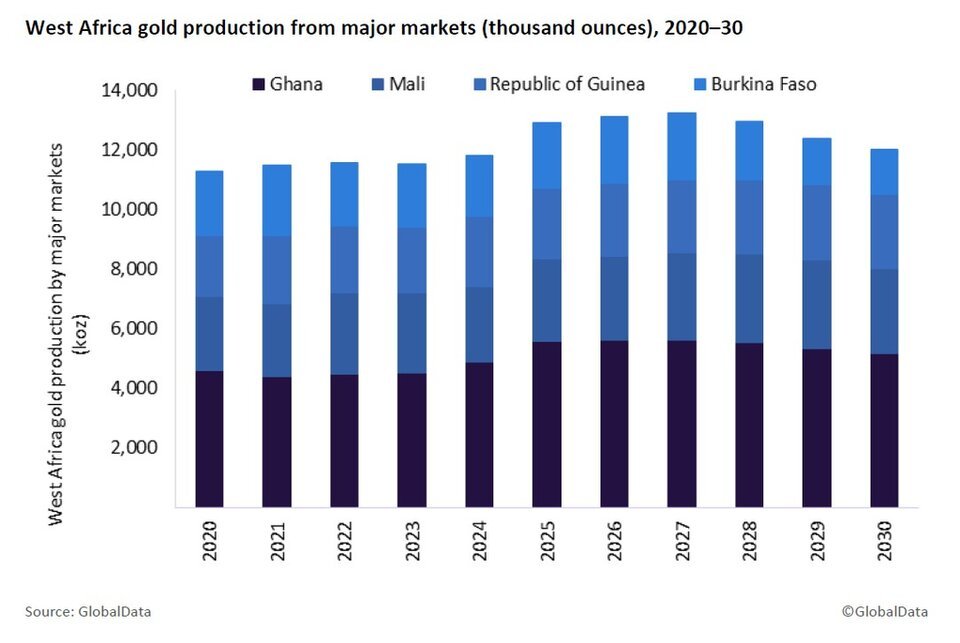 West Africa gold production from major markets (thousand ounces), 2020–30

Ghana
Mali
Republic of Guinea
Burkina Faso

West Africa gold production by major markets (koz)

14,000
12,000
10,000
8,000
6,000
4,000
2,000

2020
2021
2022
2023
2024
2025
2026
2027
2028
2029
2030

Source: GlobalData
©GlobalData